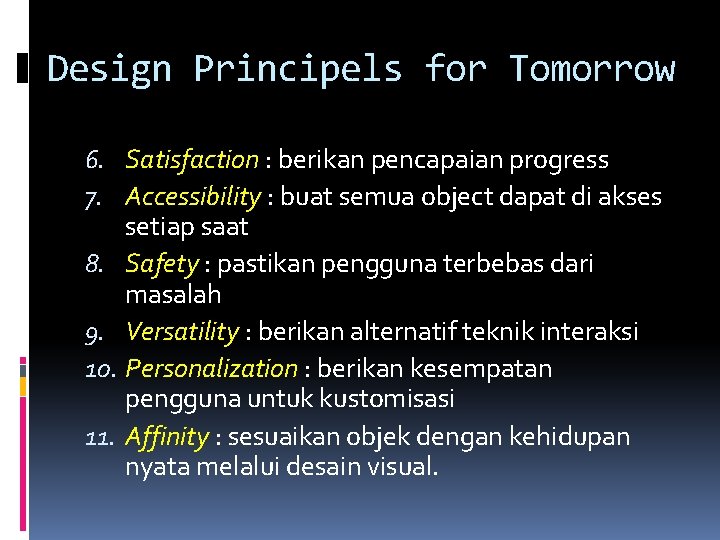 Design Principels for Tomorrow

6. Satisfaction : berikan pencapaian progress
7. Accessibility : buat semua object dapat di akses setiap saat
8. Safety : pastikan pengguna terbebas dari masalah
9. Versatility : berikan alternatif teknik interaksi
10. Personalization : berikan kesempatan pengguna untuk kustomisasi
11. Affinity : sesuaikan objek dengan kehidupan nyata melalui desain visual.